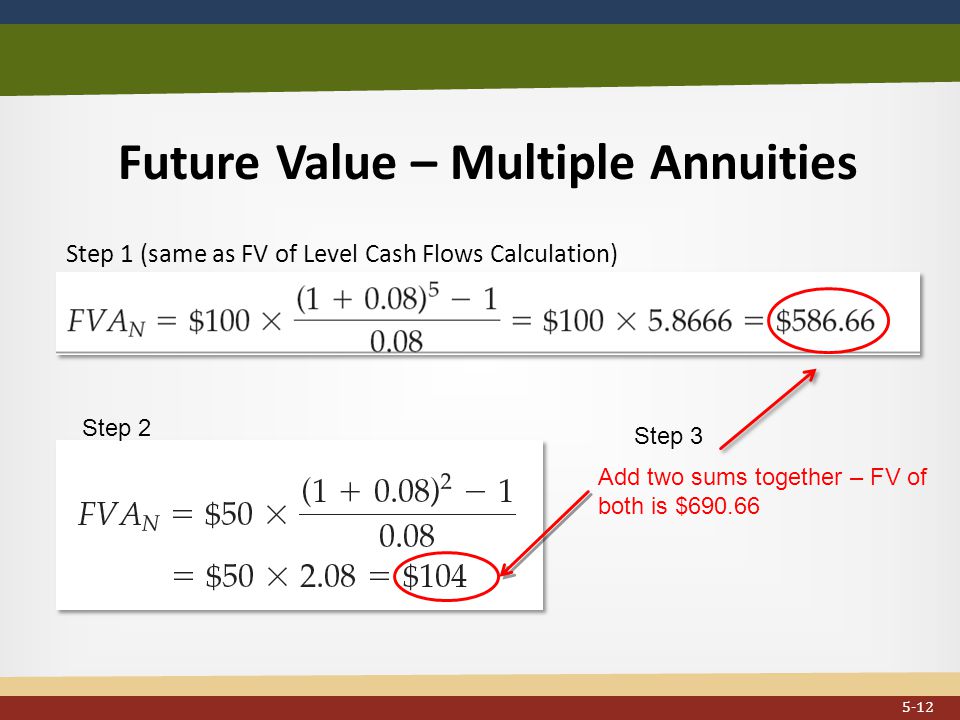 Future Value – Multiple Annuities

Step 1 (same as FV of Level Cash Flows Calculation)

$FVA_N = \$100 \times \frac{(1 + 0.08)^5 - 1}{0.08} = \$100 \times 5.8666 = \$586.66$

Step 2

$FVA_N = \$50 \times \frac{(1 + 0.08)^2 - 1}{0.08}$
$= \$50 \times 2.08 = \$104$

Step 3

Add two sums together – FV of both is $690.66

5-12